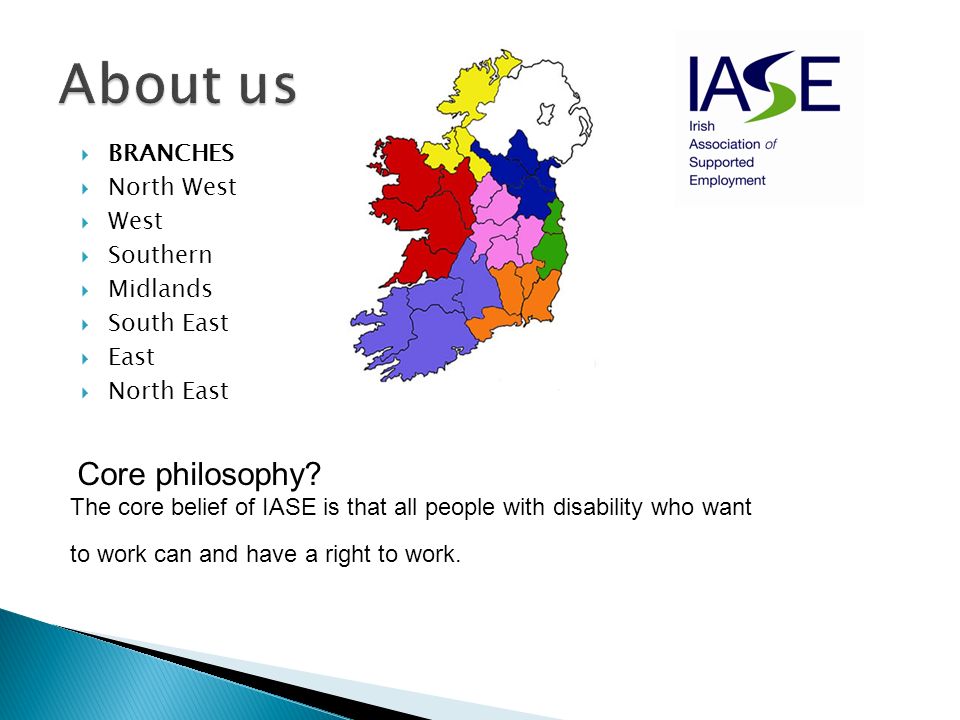 About us

BRANCHES
North West
West
Southern
Midlands
South East
East
North East

IASE
Irish Association of Supported Employment

Core philosophy?
The core belief of IASE is that all people with disability who want to work can and have a right to work.